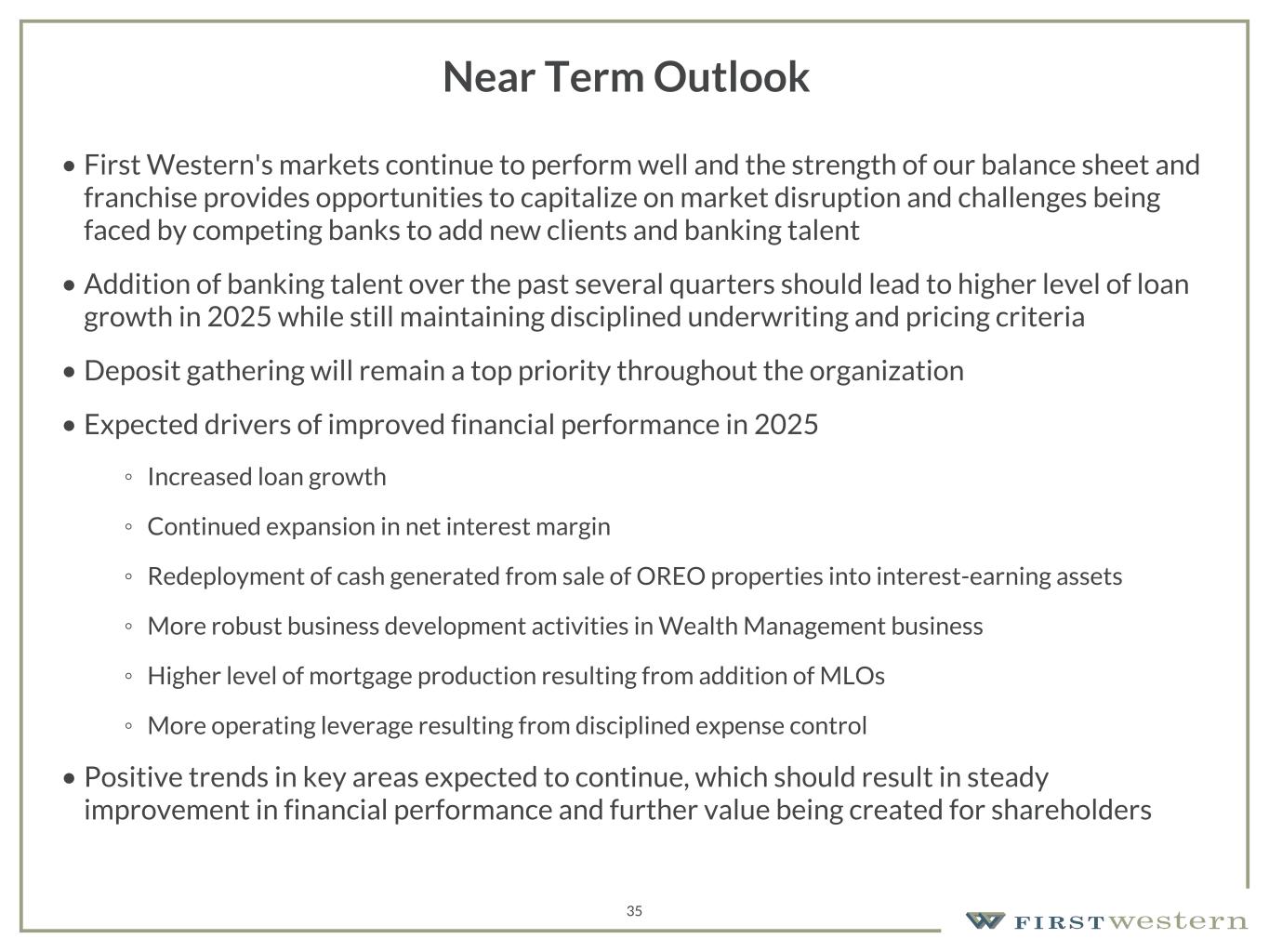 Near Term Outlook

• First Western's markets continue to perform well and the strength of our balance sheet and franchise provides opportunities to capitalize on market disruption and challenges being faced by competing banks to add new clients and banking talent

• Addition of banking talent over the past several quarters should lead to higher level of loan growth in 2025 while still maintaining disciplined underwriting and pricing criteria

• Deposit gathering will remain a top priority throughout the organization

• Expected drivers of improved financial performance in 2025

◦ Increased loan growth

◦ Continued expansion in net interest margin

◦ Redeployment of cash generated from sale of OREO properties into interest-earning assets

◦ More robust business development activities in Wealth Management business

◦ Higher level of mortgage production resulting from addition of MLOs

◦ More operating leverage resulting from disciplined expense control

• Positive trends in key areas expected to continue, which should result in steady improvement in financial performance and further value being created for shareholders

35

FIRST western